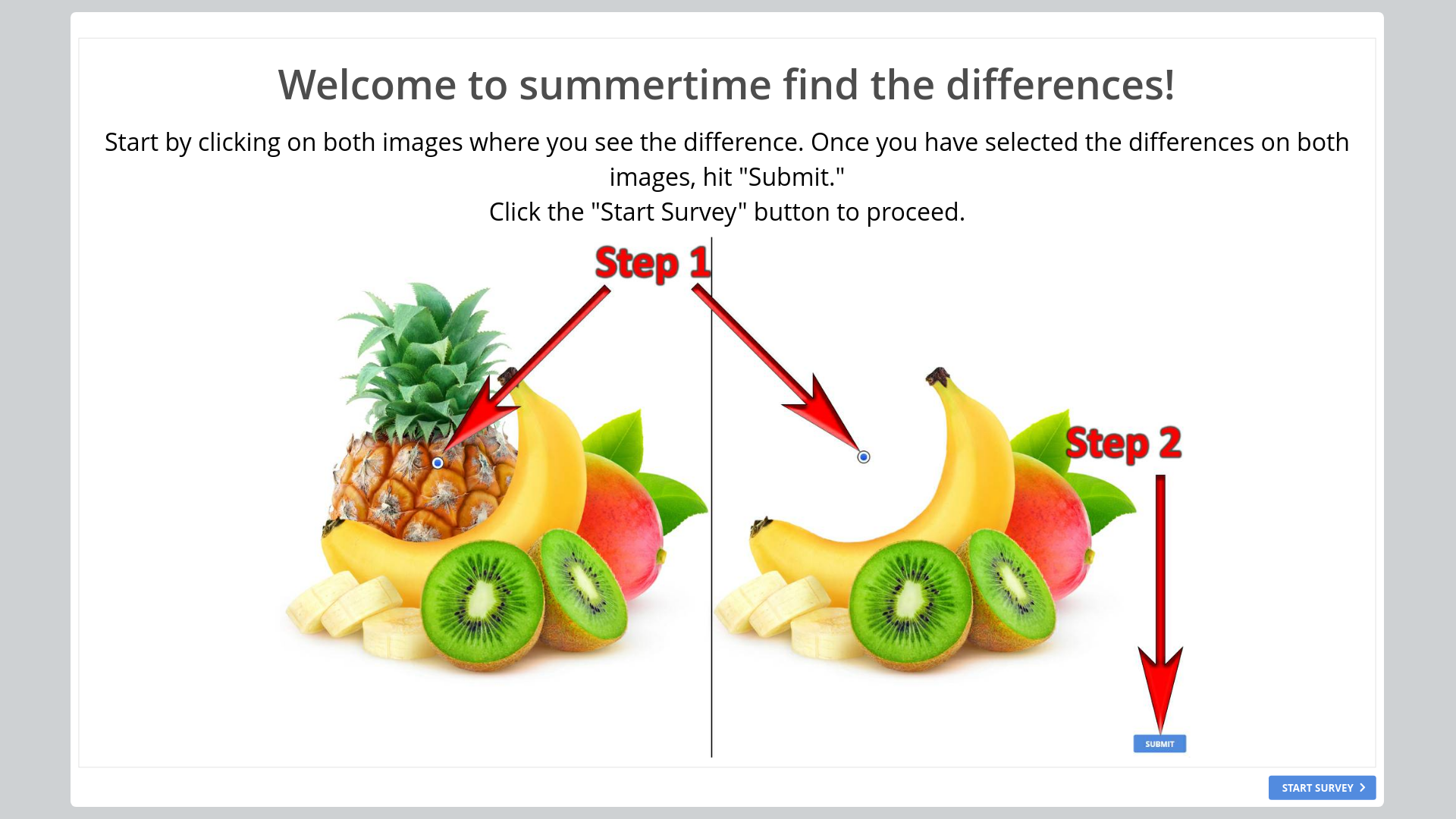 Welcome to summertime find the differences!

Start by clicking on both images where you see the difference. Once you have selected the differences on both images, hit "Submit."
Click the "Start Survey" button to proceed.

Step 1

Step 2

SUBMIT

START SURVEY